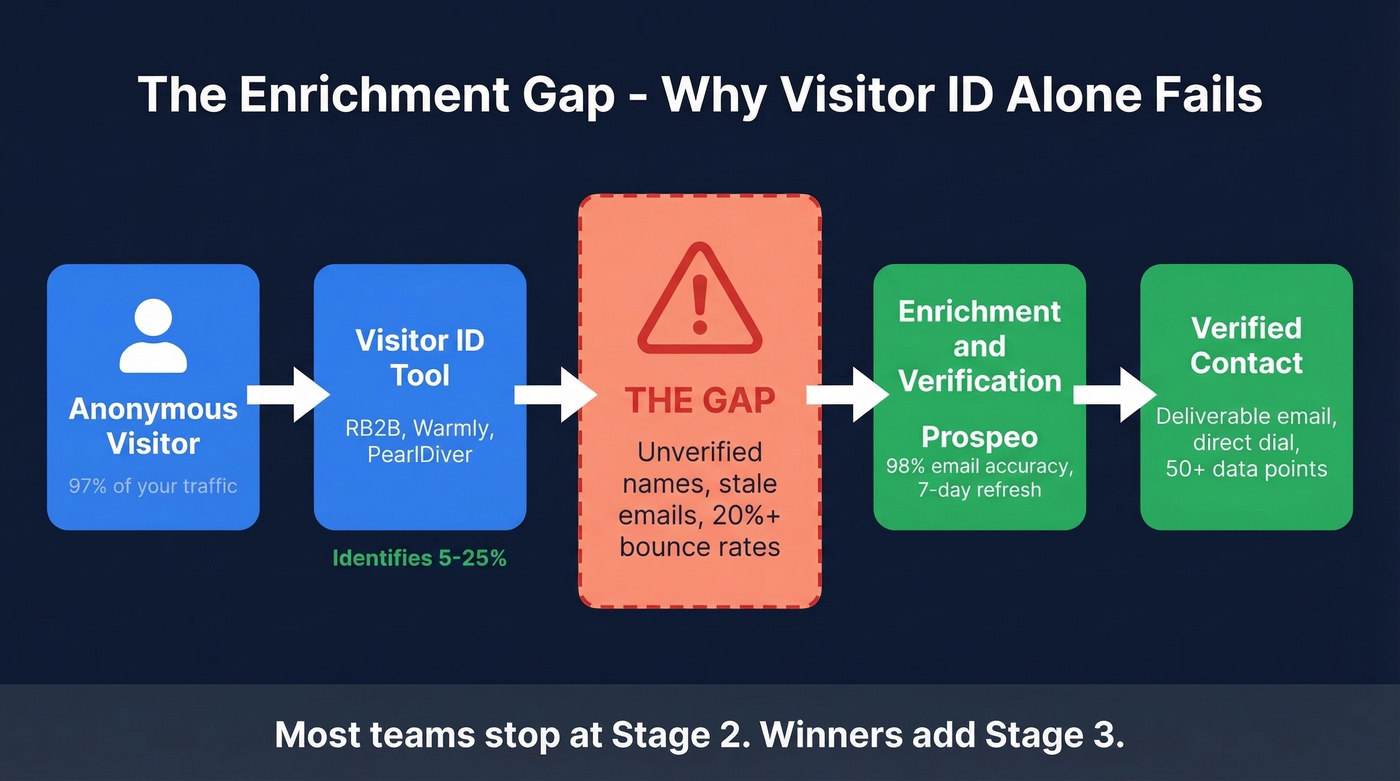 The Enrichment Gap - Why Visitor ID Alone Fails

Anonymous Visitor
97% of your traffic

Visitor ID Tool
RB2B, Warmly, PearlDiver

Identifies 5-25%

THE GAP
Unverified names, stale emails, 20%+ bounce rates

Enrichment and Verification
Prospeo
98% email accuracy, 7-day refresh

Verified Contact
Deliverable email, direct dial, 50+ data points

Most teams stop at Stage 2. Winners add Stage 3.